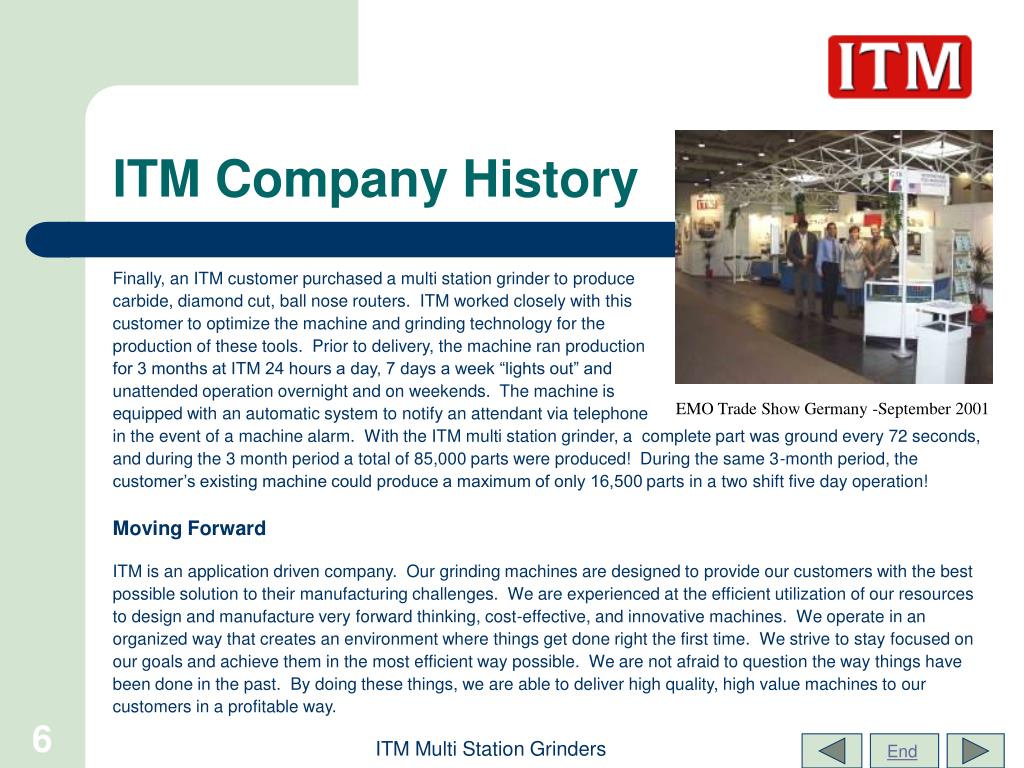 ITM

ITM Company History

Finally, an ITM customer purchased a multi station grinder to produce carbide, diamond cut, ball nose routers. ITM worked closely with this customer to optimize the machine and grinding technology for the production of these tools. Prior to delivery, the machine ran production for 3 months at ITM 24 hours a day, 7 days a week “lights out” and unattended operation overnight and on weekends. The machine is equipped with an automatic system to notify an attendant via telephone in the event of a machine alarm. With the ITM multi station grinder, a complete part was ground every 72 seconds, and during the 3 month period a total of 85,000 parts were produced! During the same 3-month period, the customer’s existing machine could produce a maximum of only 16,500 parts in a two shift five day operation!

EMO Trade Show Germany -September 2001

Moving Forward

ITM is an application driven company. Our grinding machines are designed to provide our customers with the best possible solution to their manufacturing challenges. We are experienced at the efficient utilization of our resources to design and manufacture very forward thinking, cost-effective, and innovative machines. We operate in an organized way that creates an environment where things get done right the first time. We strive to stay focused on our goals and achieve them in the most efficient way possible. We are not afraid to question the way things have been done in the past. By doing these things, we are able to deliver high quality, high value machines to our customers in a profitable way.

6

ITM Multi Station Grinders

End